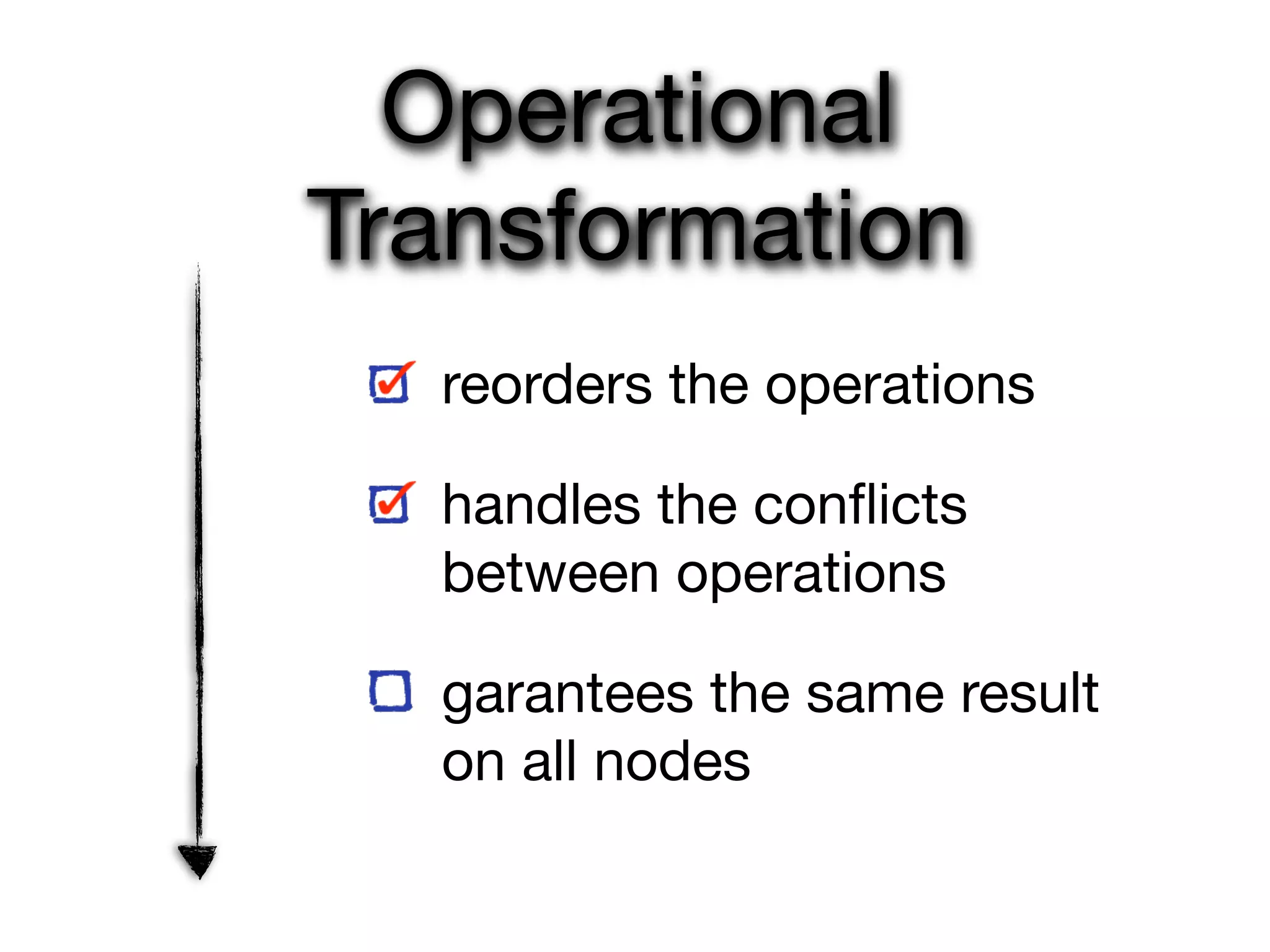 Operational Transformation

☑ reorders the operations

☑ handles the conflicts between operations

☐ garantees the same result on all nodes